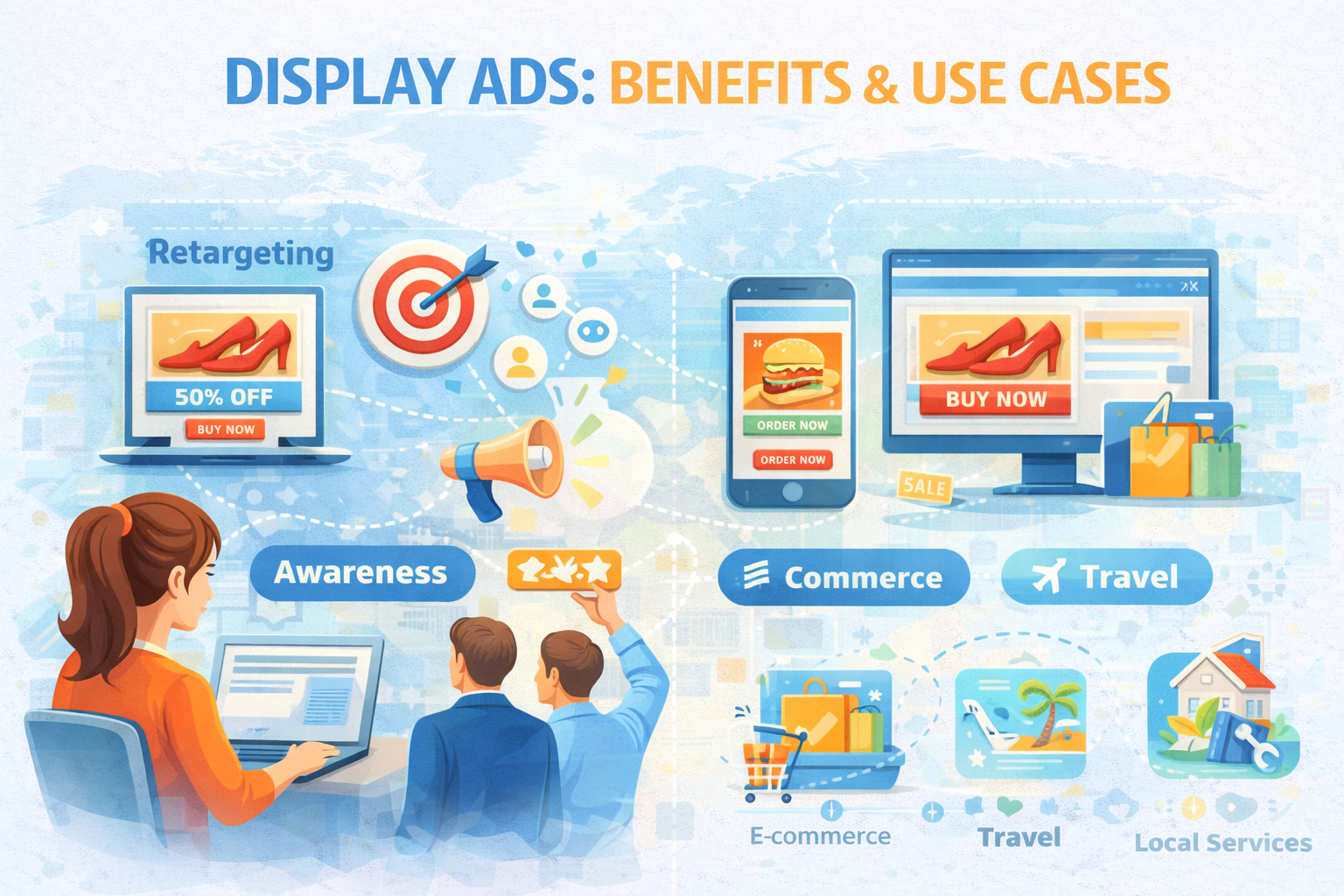 DISPLAY ADS: BENEFITS & USE CASES

Retargeting

50% OFF

BUY NOW

ORDER NOW

ORDER NOW

BUY NOW

SALE

Awareness

Commerce

Travel

E-commerce

Travel

Local Services